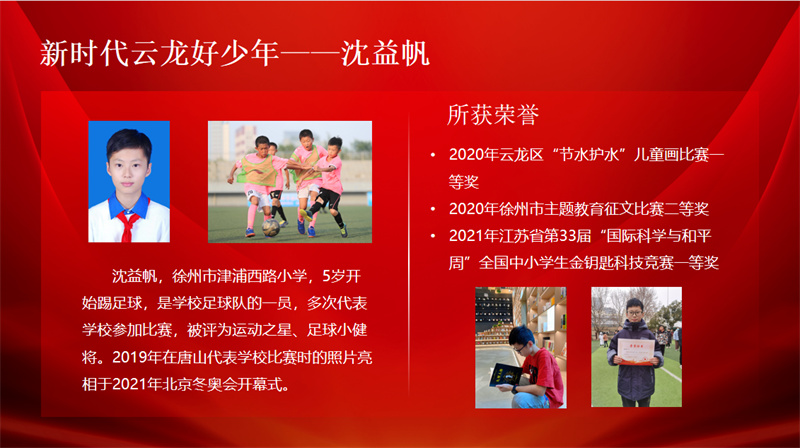 新时代云龙好少年——沈益帆

沈益帆，徐州市津浦西路小学，5岁开始踢足球，是学校足球队的一员，多次代表学校参加比赛，被评为运动之星、足球小健将。2019年在唐山代表学校比赛时的照片亮相于2021年北京冬奥会开幕式。

所获荣誉

• 2020年云龙区“节水护水”儿童画比赛一等奖
• 2020年徐州市主题教育征文比赛二等奖
• 2021年江苏省第33届“国际科学与和平周”全国中小学生金钥匙科技竞赛一等奖